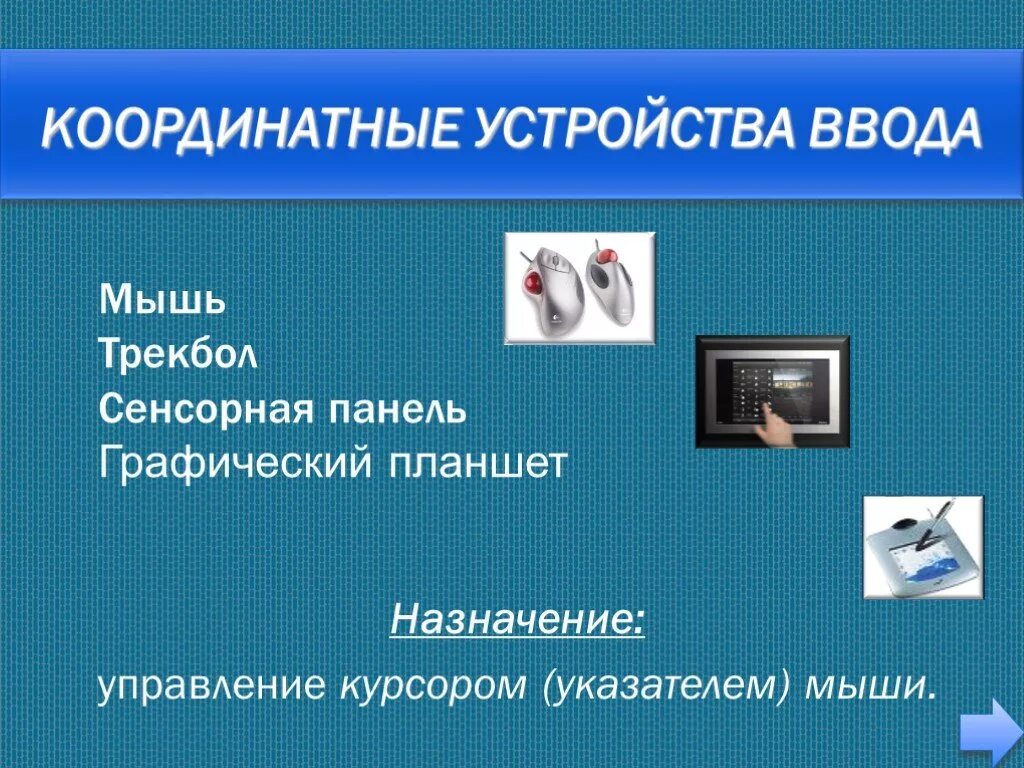 КООРДИНАТНЫЕ УСТРОЙСТВА ВВОДА

Мышь
Трекбол
Сенсорная панель
Графический планшет

Назначение:

управление курсором (указателем) мыши.